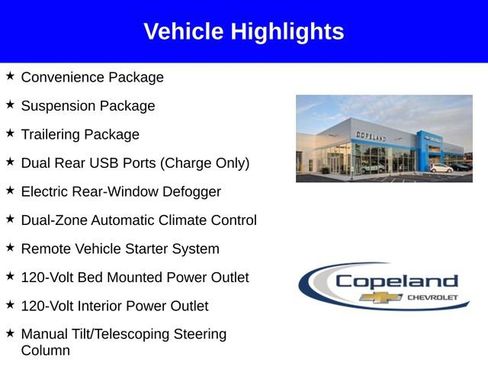 Vehicle Highlights

★ Convenience Package

★ Suspension Package

★ Trailering Package

★ Dual Rear USB Ports (Charge Only)

★ Electric Rear-Window Defogger

★ Dual-Zone Automatic Climate Control

★ Remote Vehicle Starter System

★ 120-Volt Bed Mounted Power Outlet

★ 120-Volt Interior Power Outlet

★ Manual Tilt/Telescoping Steering Column

COPELAND

Copeland CHEVROLET